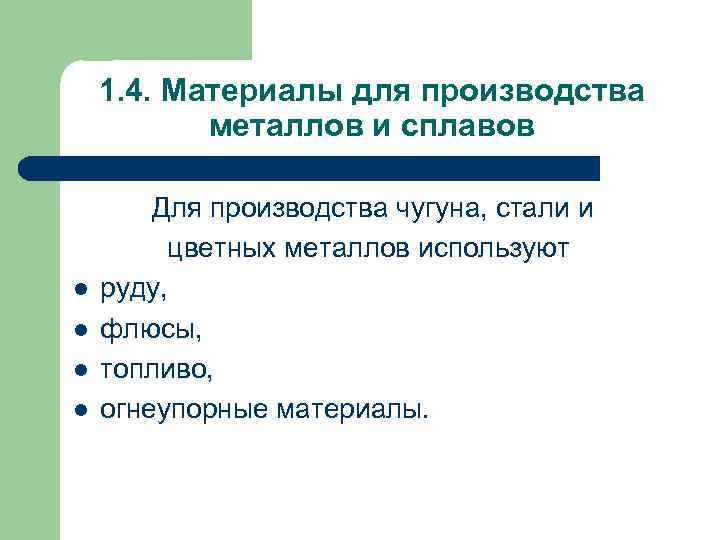 1.4. Материалы для производства металлов и сплавов

Для производства чугуна, стали и цветных металлов используют

- руду,
- флюсы,
- топливо,
- огнеупорные материалы.